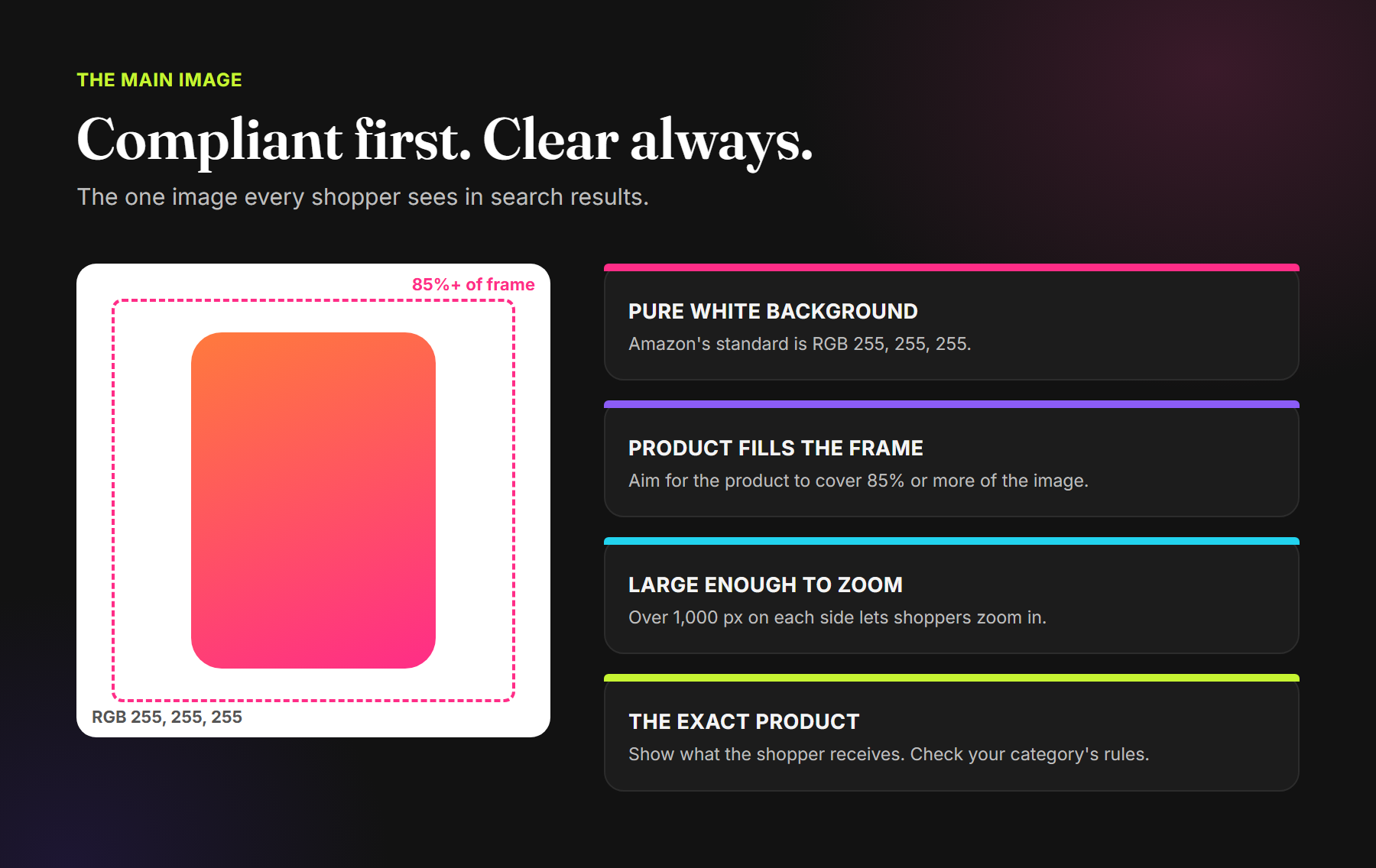 THE MAIN IMAGE

Compliant first. Clear always.

The one image every shopper sees in search results.

85%+ of frame

RGB 255, 255, 255

PURE WHITE BACKGROUND

Amazon's standard is RGB 255, 255, 255.

PRODUCT FILLS THE FRAME

Aim for the product to cover 85% or more of the image.

LARGE ENOUGH TO ZOOM

Over 1,000 px on each side lets shoppers zoom in.

THE EXACT PRODUCT

Show what the shopper receives. Check your category's rules.